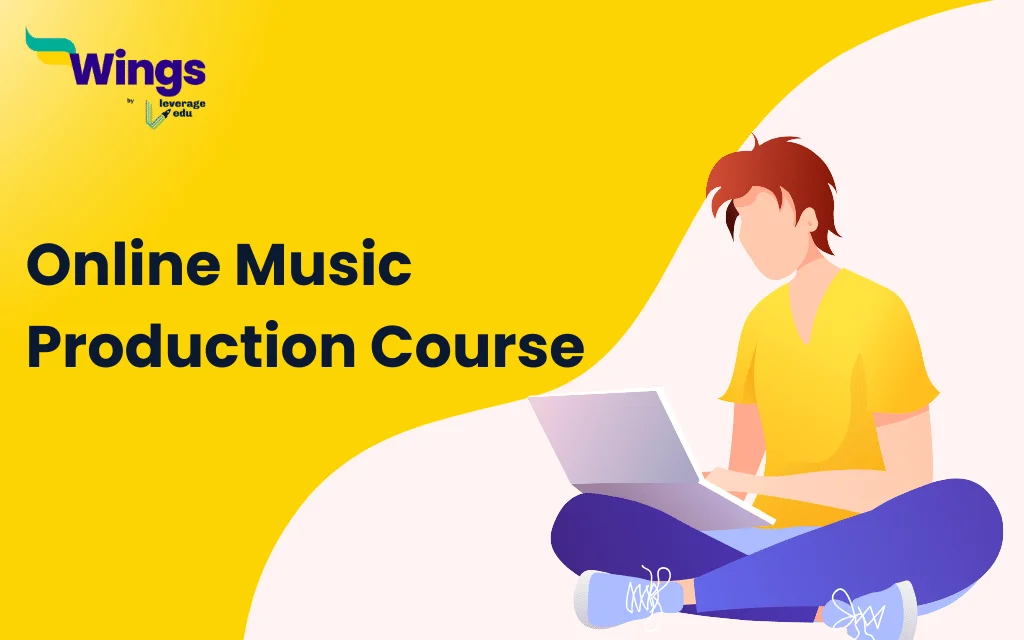 Wings
by leverage edu

Online Music Production Course